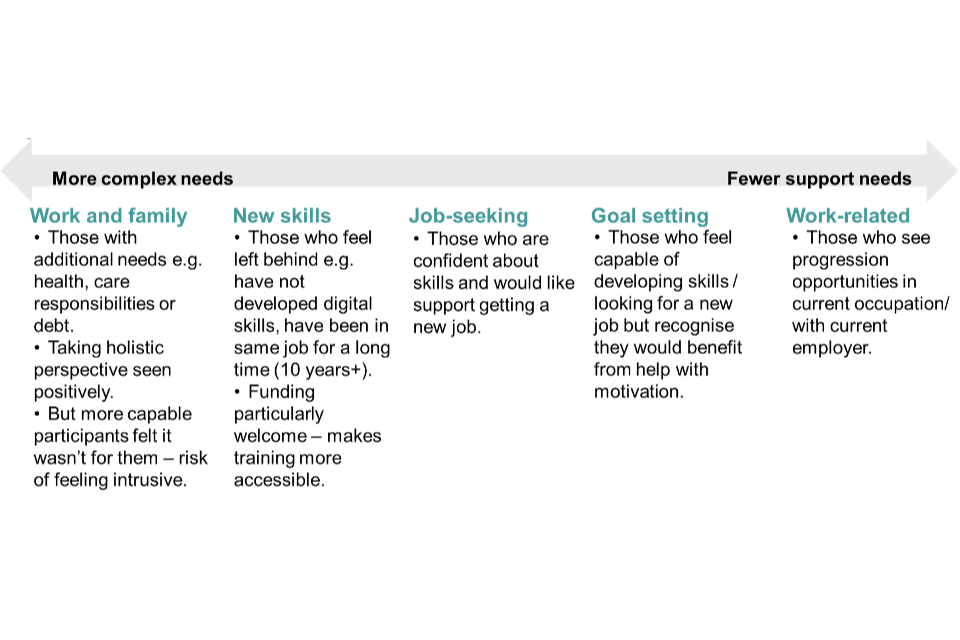 More complex needs

Fewer support needs

Work and family
• Those with additional needs e.g. health, care responsibilities or debt.
• Taking holistic perspective seen positively.
• But more capable participants felt it wasn't for them – risk of feeling intrusive.

New skills
• Those who feel left behind e.g. have not developed digital skills, have been in same job for a long time (10 years+).
• Funding particularly welcome – makes training more accessible.

Job-seeking
• Those who are confident about skills and would like support getting a new job.

Goal setting
• Those who feel capable of developing skills / looking for a new job but recognise they would benefit from help with motivation.

Work-related
• Those who see progression opportunities in current occupation/ with current employer.